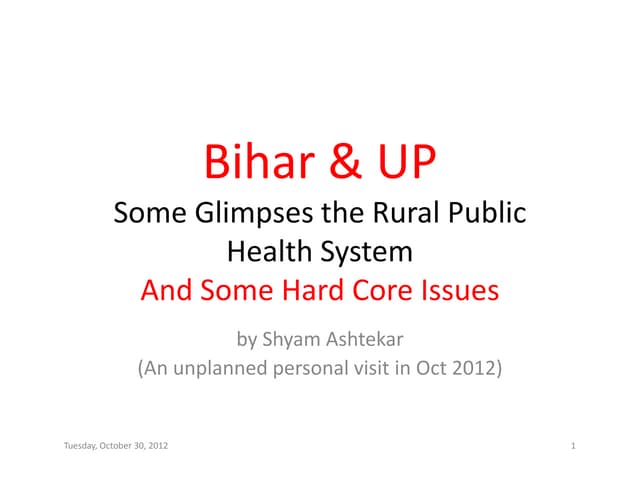 Bihar & UP

Some Glimpses the Rural Public Health System

And Some Hard Core Issues

by Shyam Ashtekar
(An unplanned personal visit in Oct 2012)

Tuesday, October 30, 2012

1